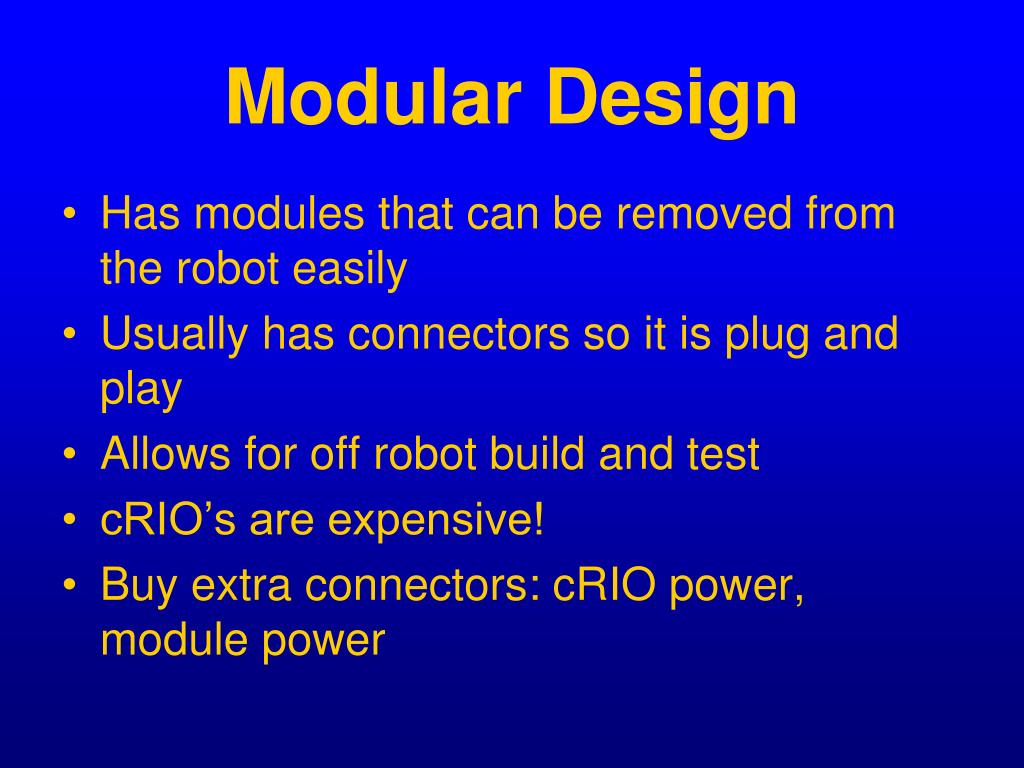 Modular Design

• Has modules that can be removed from the robot easily
• Usually has connectors so it is plug and play
• Allows for off robot build and test
• cRIO’s are expensive!
• Buy extra connectors: cRIO power, module power